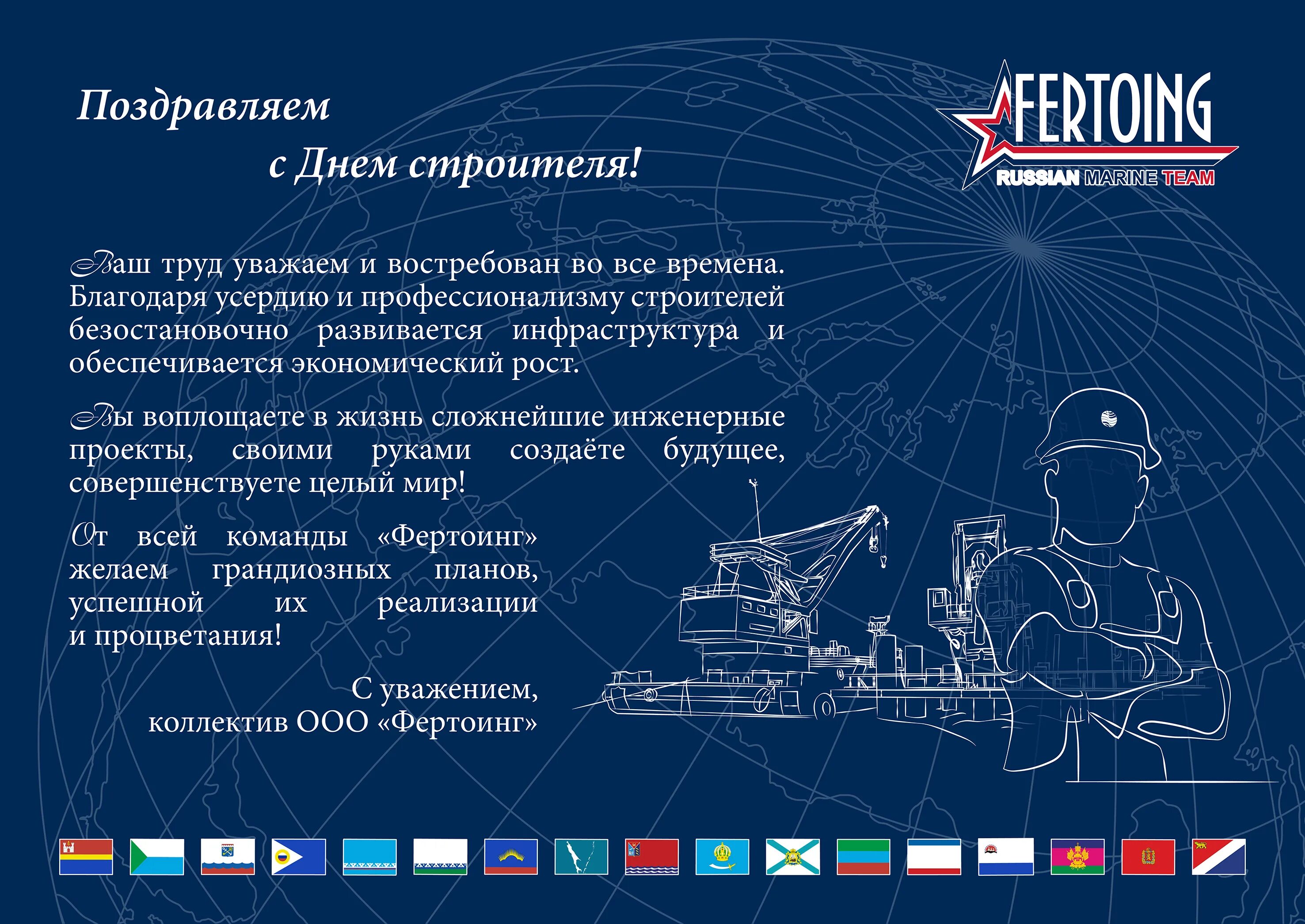 Поздравляем
с Днем строителя!

FERTOING
RUSSIAN MARINE TEAM

Ваш труд уважаем и востребован во все времена. Благодаря усердию и профессионализму строителей безостановочно развивается инфраструктура и обеспечивается экономический рост.

Вы воплощаете в жизнь сложнейшие инженерные проекты, своими руками создаёте будущее, совершенствуете целый мир!

От всей команды «Фертоинг» желаем грандиозных планов, успешной их реализации и процветания!

С уважением,
коллектив ООО «Фертоинг»